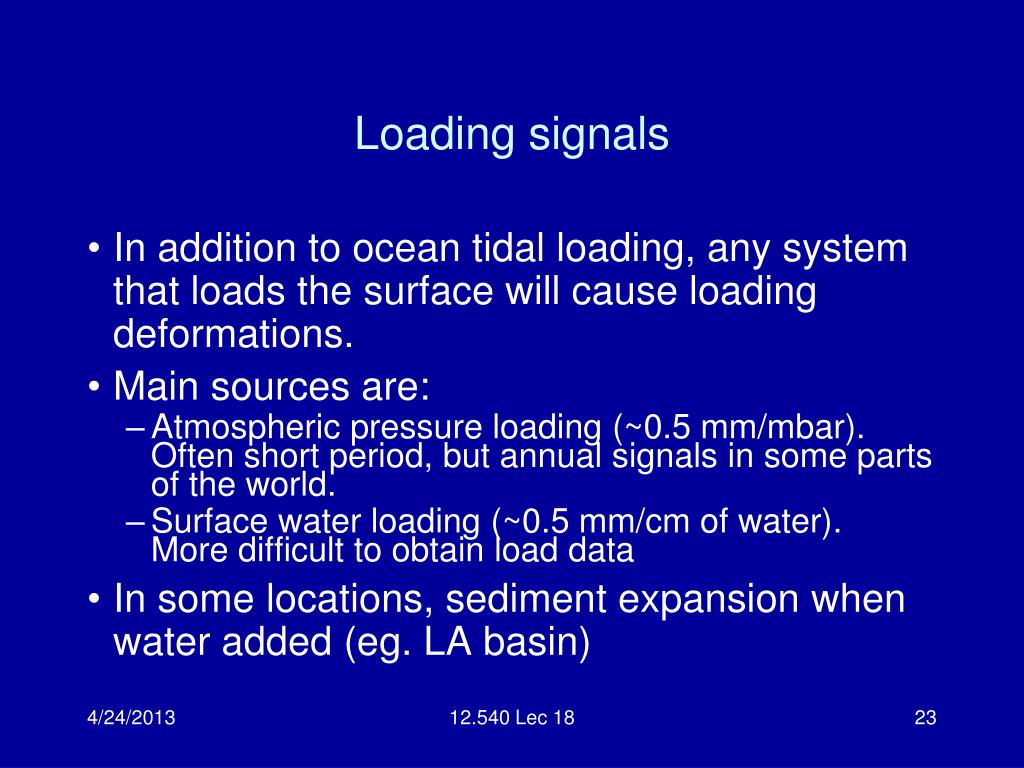 Loading signals

• In addition to ocean tidal loading, any system that loads the surface will cause loading deformations.
• Main sources are:
– Atmospheric pressure loading (~0.5 mm/mbar). Often short period, but annual signals in some parts of the world.
– Surface water loading (~0.5 mm/cm of water). More difficult to obtain load data
• In some locations, sediment expansion when water added (eg. LA basin)

4/24/2013

12.540 Lec 18

23